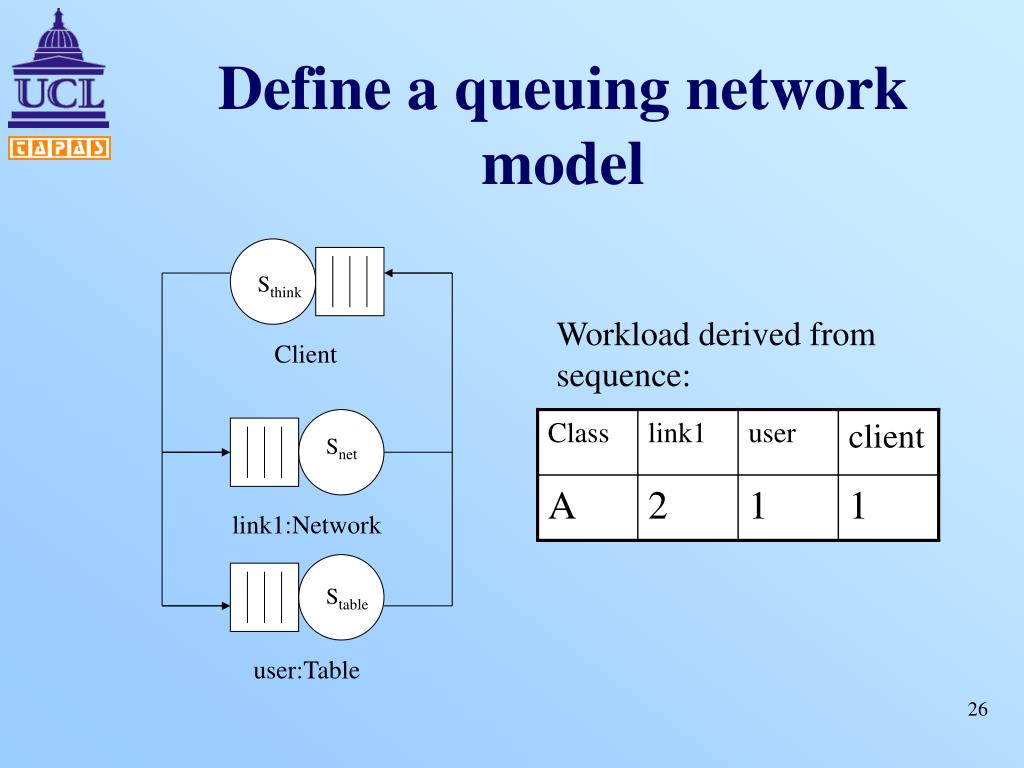 UCL

TAPAS

Define a queuing network model

$S_{think}$

Client

$S_{net}$

link1:Network

$S_{table}$

user:Table

Workload derived from sequence:

| Class | link1 | user | client |
|---|---|---|---|
| A | 2 | 1 | 1 |

26